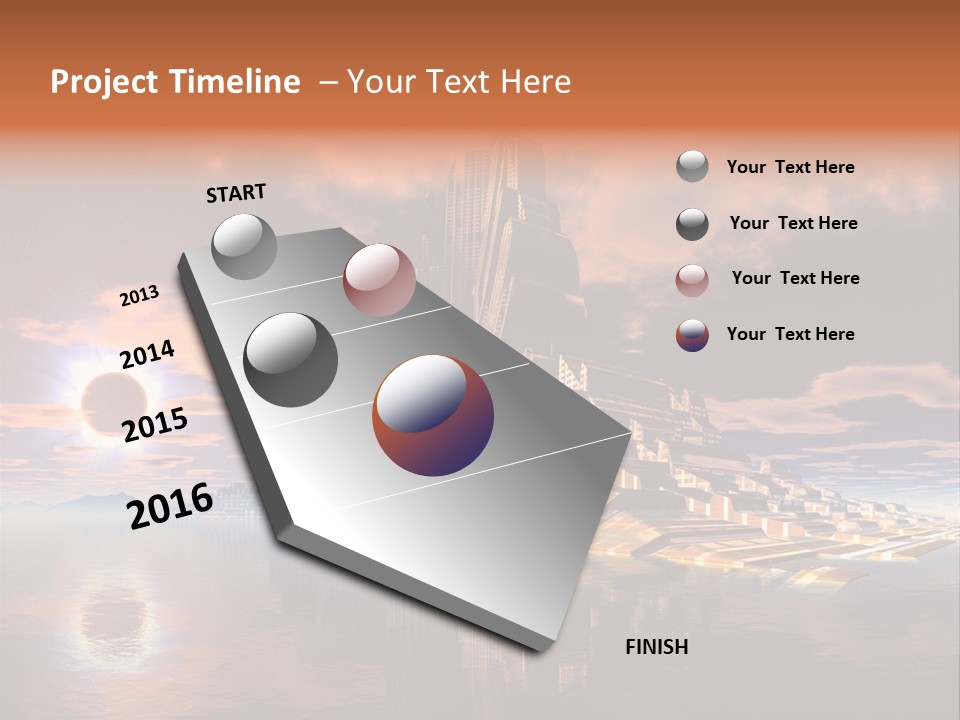 Project Timeline – Your Text Here

START

2013

2014

2015

2016

FINISH

Your Text Here

Your Text Here

Your Text Here

Your Text Here